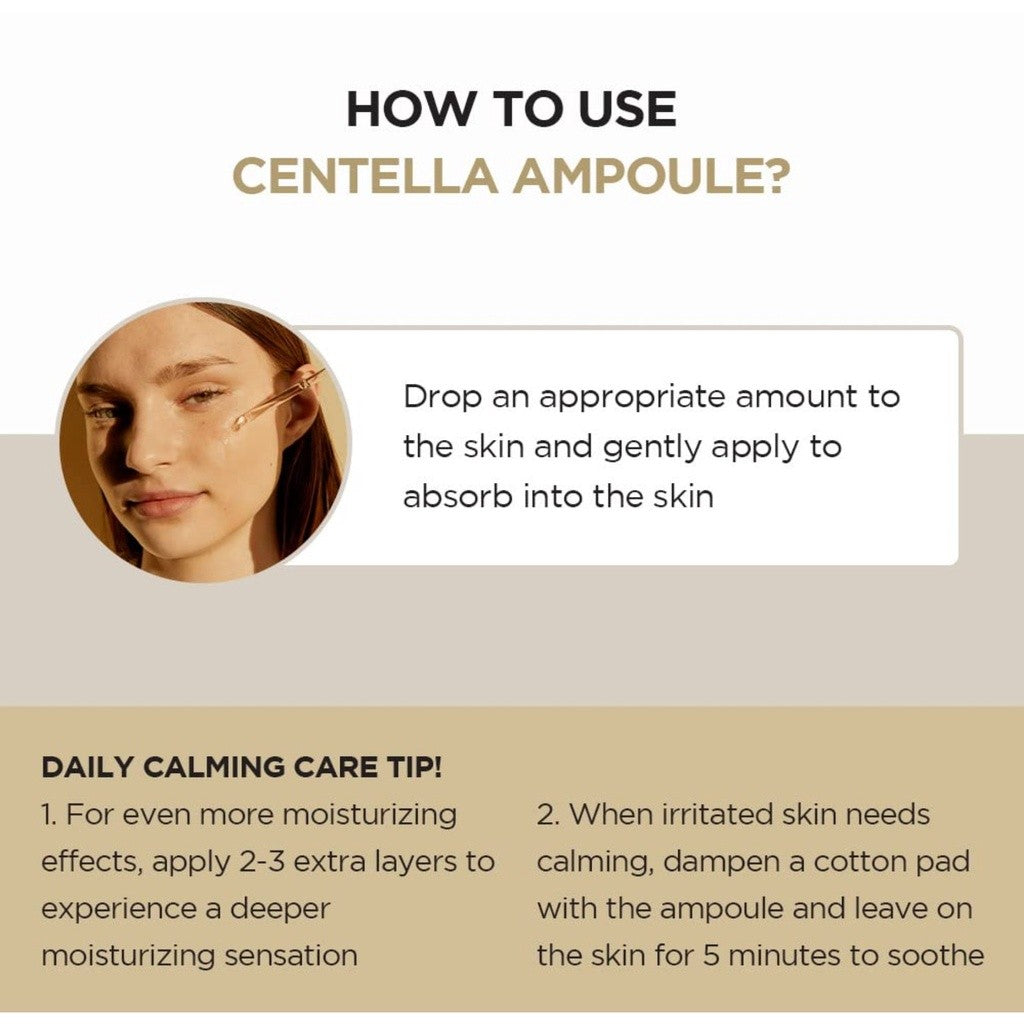 HOW TO USE
CENTELLA AMPOULE?

Drop an appropriate amount to the skin and gently apply to absorb into the skin

DAILY CALMING CARE TIP!

1. For even more moisturizing effects, apply 2-3 extra layers to experience a deeper moisturizing sensation

2. When irritated skin needs calming, dampen a cotton pad with the ampoule and leave on the skin for 5 minutes to soothe